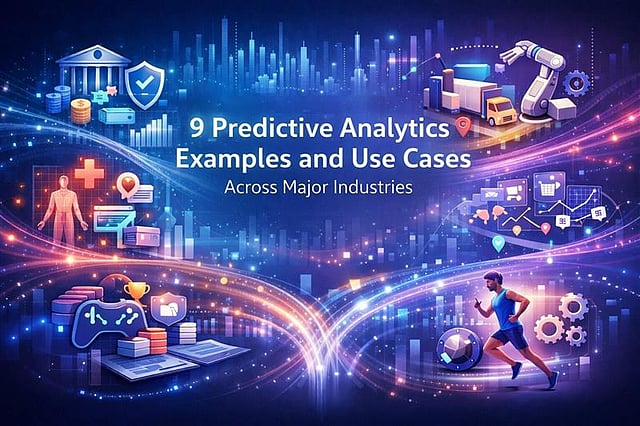 9 Predictive Analytics Examples and Use Cases

Across Major Industries